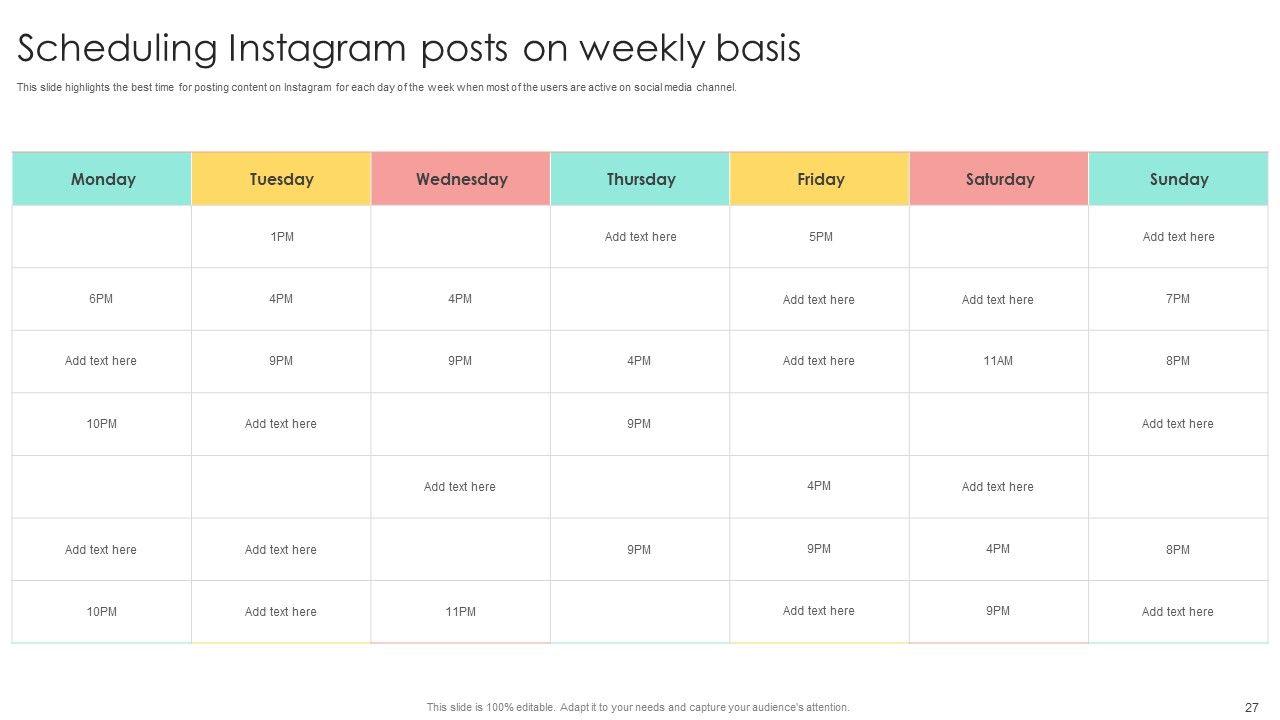 Scheduling Instagram posts on weekly basis

This slide highlights the best time for posting content on Instagram for each day of the week when most of the users are active on social media channel.

| Monday | Tuesday | Wednesday | Thursday | Friday | Saturday | Sunday |
|---|---|---|---|---|---|---|
| | 1PM | | Add text here | 5PM | | Add text here |
| 6PM | 4PM | 4PM | | Add text here | Add text here | 7PM |
| Add text here | 9PM | 9PM | 4PM | Add text here | 11AM | 8PM |
| 10PM | Add text here | | 9PM | | | Add text here |
| | | Add text here | | 4PM | Add text here | |
| Add text here | Add text here | | 9PM | 9PM | 4PM | 8PM |
| 10PM | Add text here | 11PM | | Add text here | 9PM | Add text here |

This slide is 100% editable. Adapt it to your needs and capture your audience's attention.

27